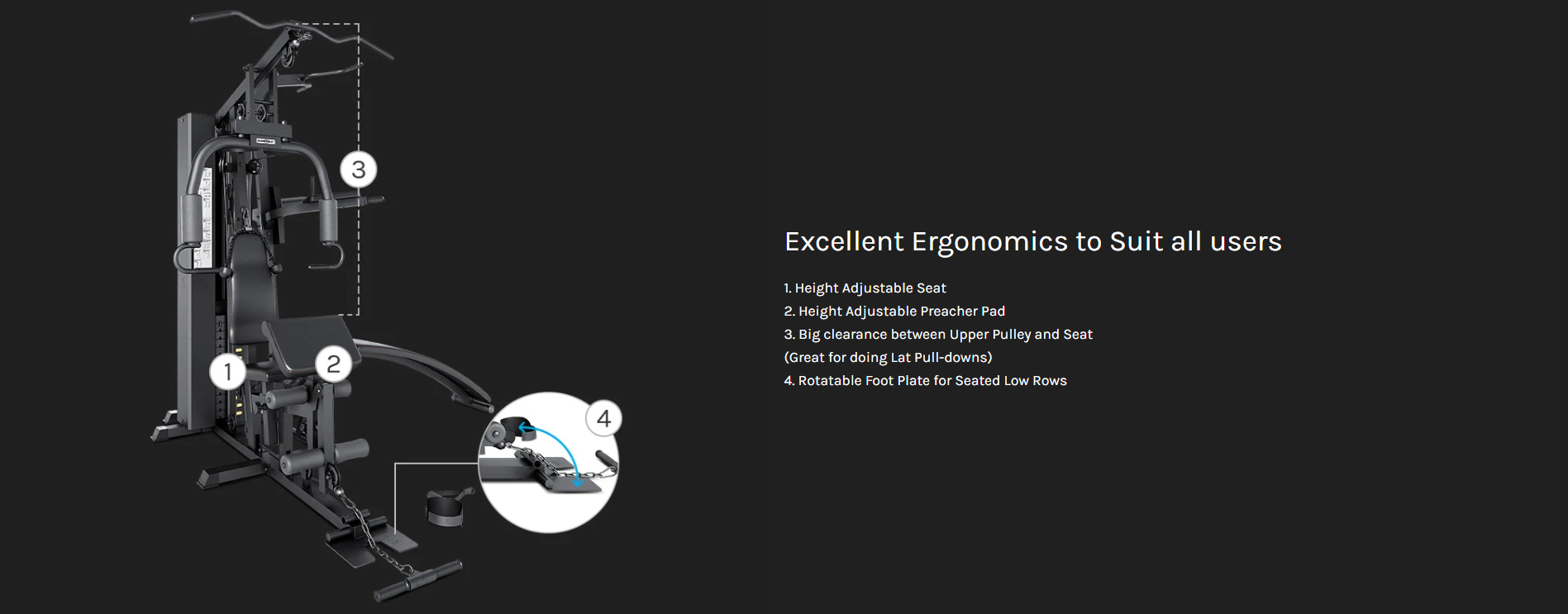 3

1

2

4

Excellent Ergonomics to Suit all users

1. Height Adjustable Seat
2. Height Adjustable Preacher Pad
3. Big clearance between Upper Pulley and Seat
(Great for doing Lat Pull-downs)
4. Rotatable Foot Plate for Seated Low Rows